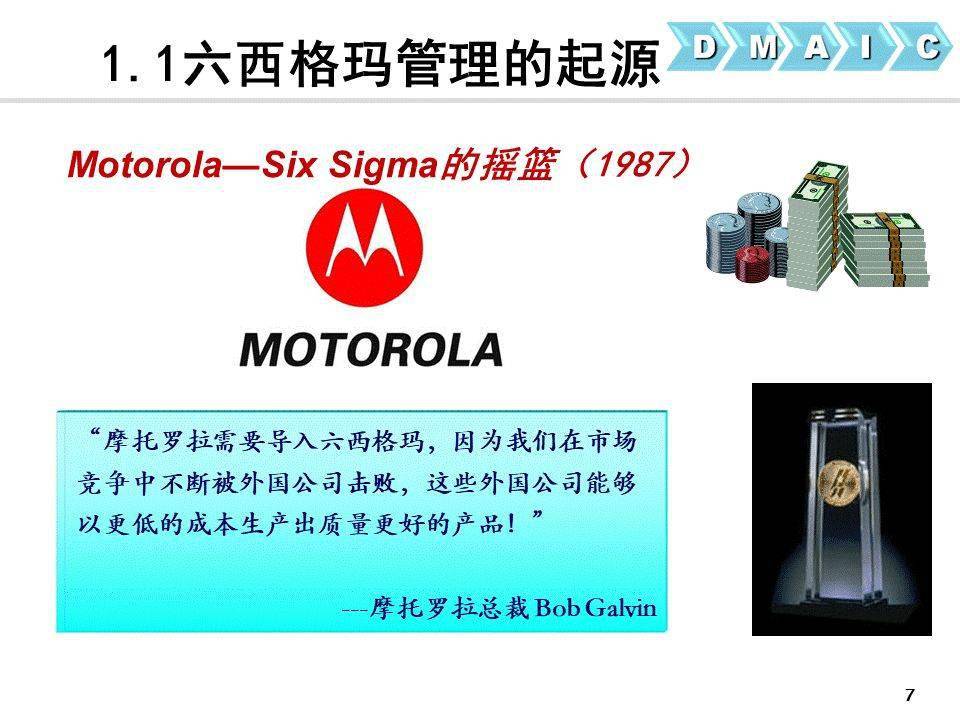 1. 1六西格玛管理的起源

D M A I C

Motorola—Six Sigma的摇篮（1987）

MOTOROLA

“摩托罗拉需要导入六西格玛，因为我们在市场竞争中不断被外国公司击败，这些外国公司能够以更低的成本生产出质量更好的产品！”

---摩托罗拉总裁 Bob Galvin

7